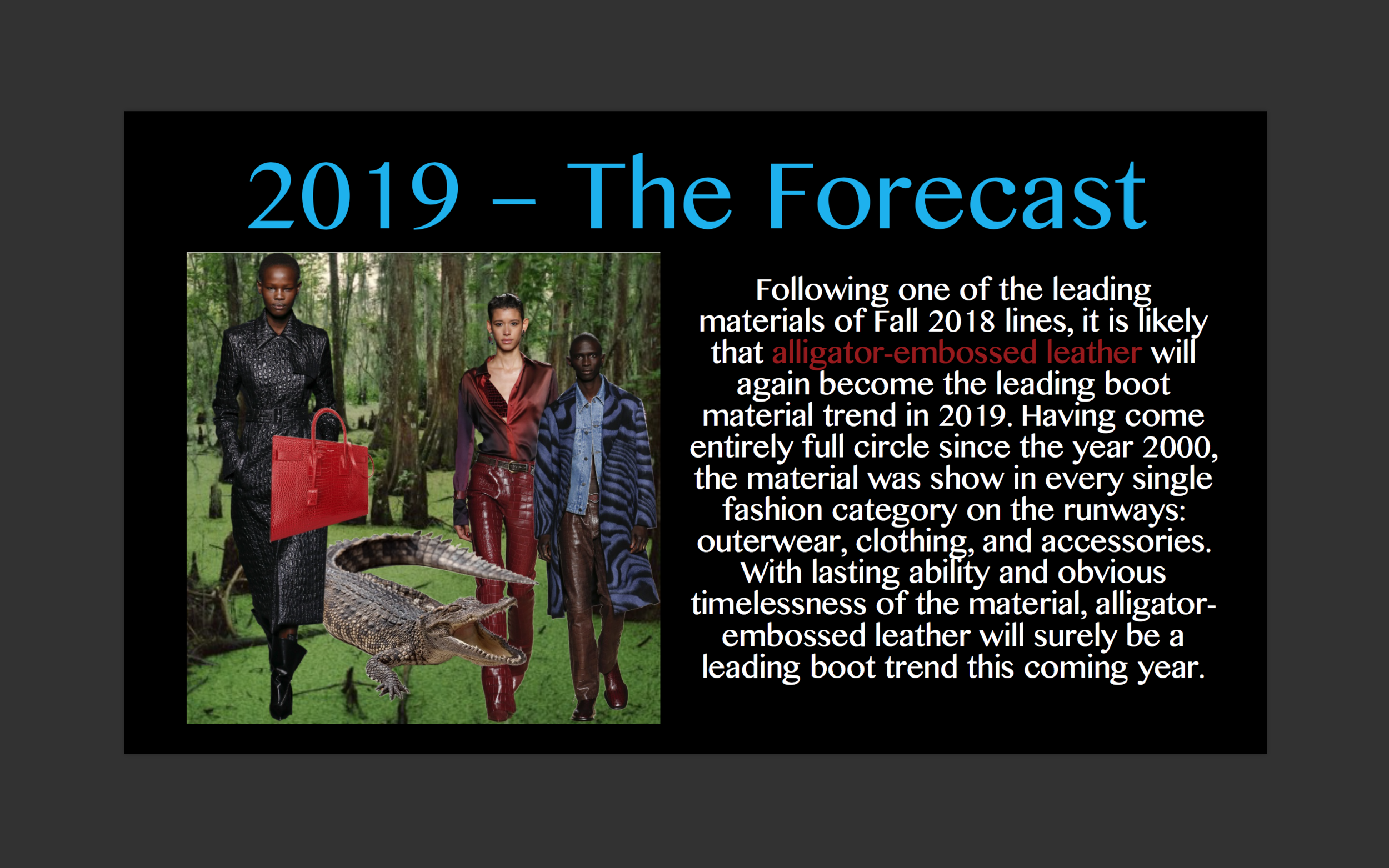 2019 – The Forecast

Following one of the leading materials of Fall 2018 lines, it is likely that alligator-embossed leather will again become the leading boot material trend in 2019. Having come entirely full circle since the year 2000, the material was show in every single fashion category on the runways: outerwear, clothing, and accessories. With lasting ability and obvious timelessness of the material, alligator-embossed leather will surely be a leading boot trend this coming year.